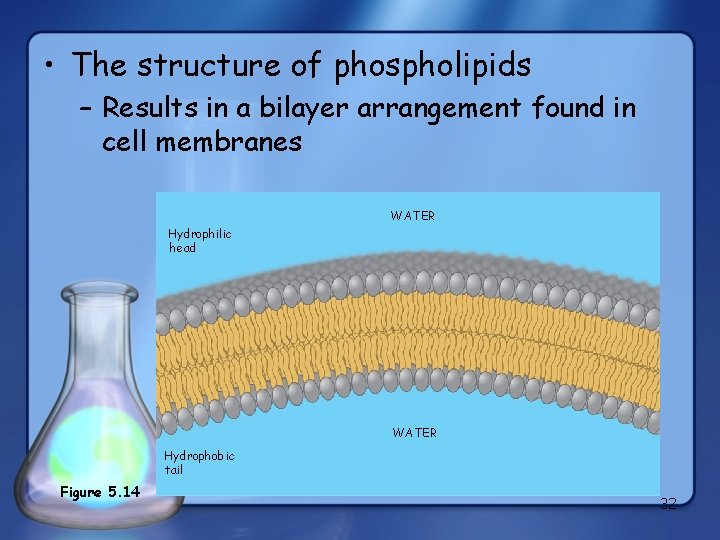 • The structure of phospholipids
– Results in a bilayer arrangement found in cell membranes

WATER

Hydrophilic head

WATER

Hydrophobic tail

Figure 5.14

32